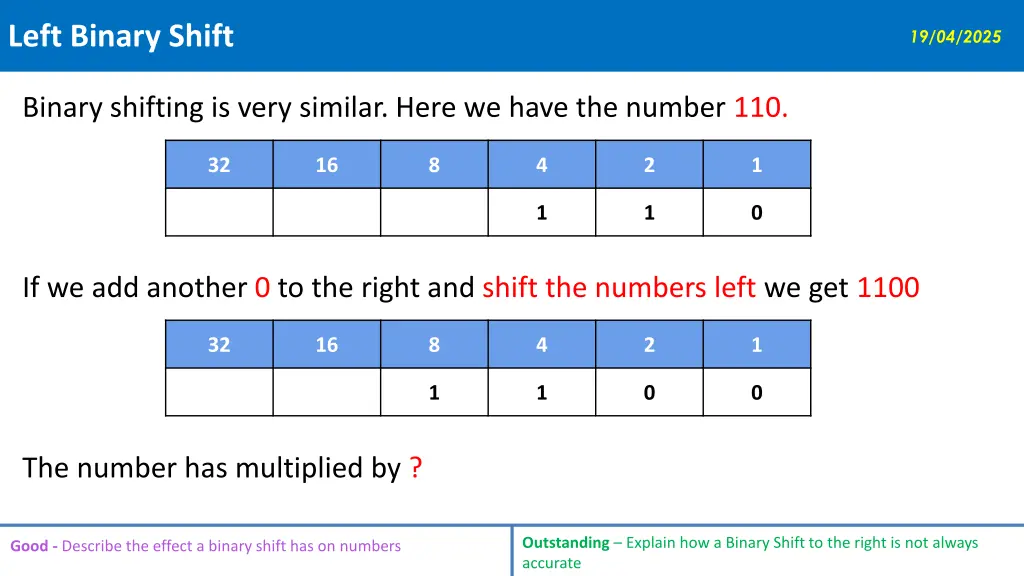 Left Binary Shift

19/04/2025

Binary shifting is very similar. Here we have the number 110.

| 32 | 16 | 8 | 4 | 2 | 1 |
|---|---|---|---|---|---|
| | | | 1 | 1 | 0 |

If we add another 0 to the right and shift the numbers left we get 1100

| 32 | 16 | 8 | 4 | 2 | 1 |
|---|---|---|---|---|---|
| | | 1 | 1 | 0 | 0 |

The number has multiplied by ?

Good - Describe the effect a binary shift has on numbers

Outstanding – Explain how a Binary Shift to the right is not always accurate